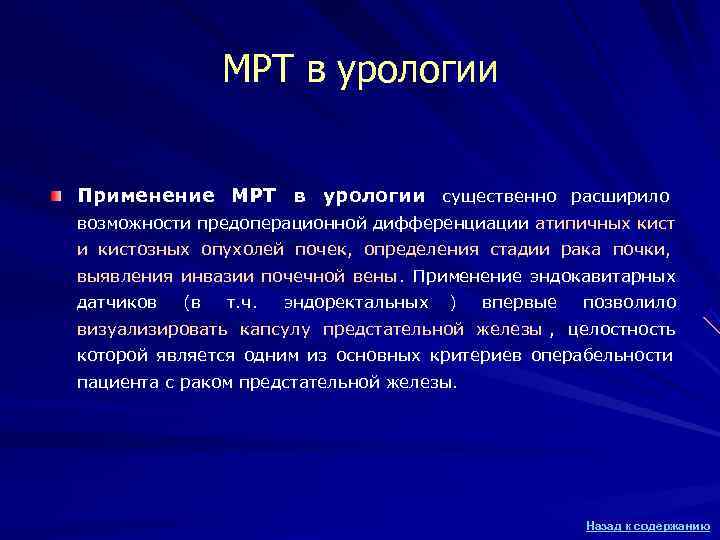 МРТ в урологии

Применение МРТ в урологии существенно расширило возможности предоперационной дифференциации атипичных кист и кистозных опухолей почек, определения стадии рака почки, выявления инвазии почечной вены. Применение эндокавитарных датчиков (в т.ч. эндоректальных ) впервые позволило визуализировать капсулу предстательной железы , целостность которой является одним из основных критериев операбельности пациента с раком предстательной железы.

Назад к содержанию